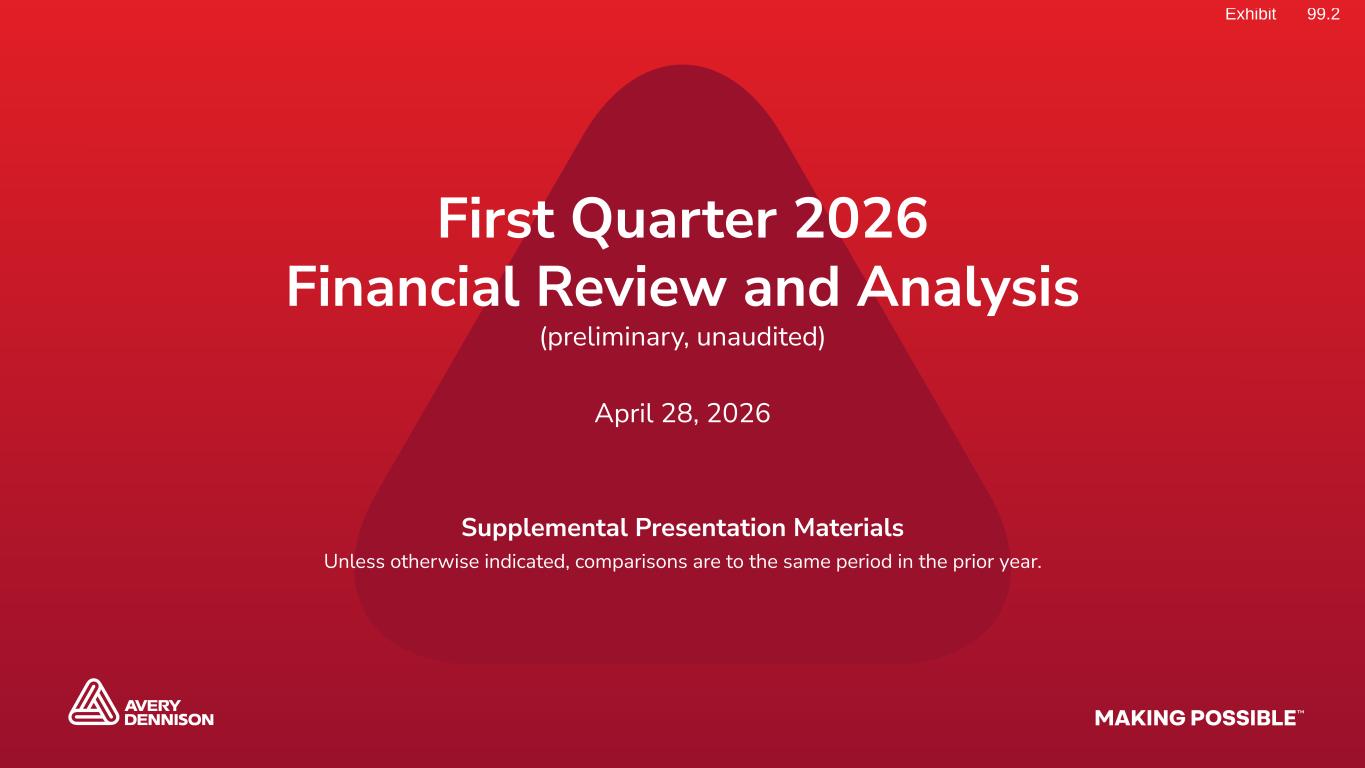 Exhibit 99.2

First Quarter 2026
Financial Review and Analysis
(preliminary, unaudited)

April 28, 2026

Supplemental Presentation Materials
Unless otherwise indicated, comparisons are to the same period in the prior year.

AVERY DENNISON

MAKING POSSIBLE™